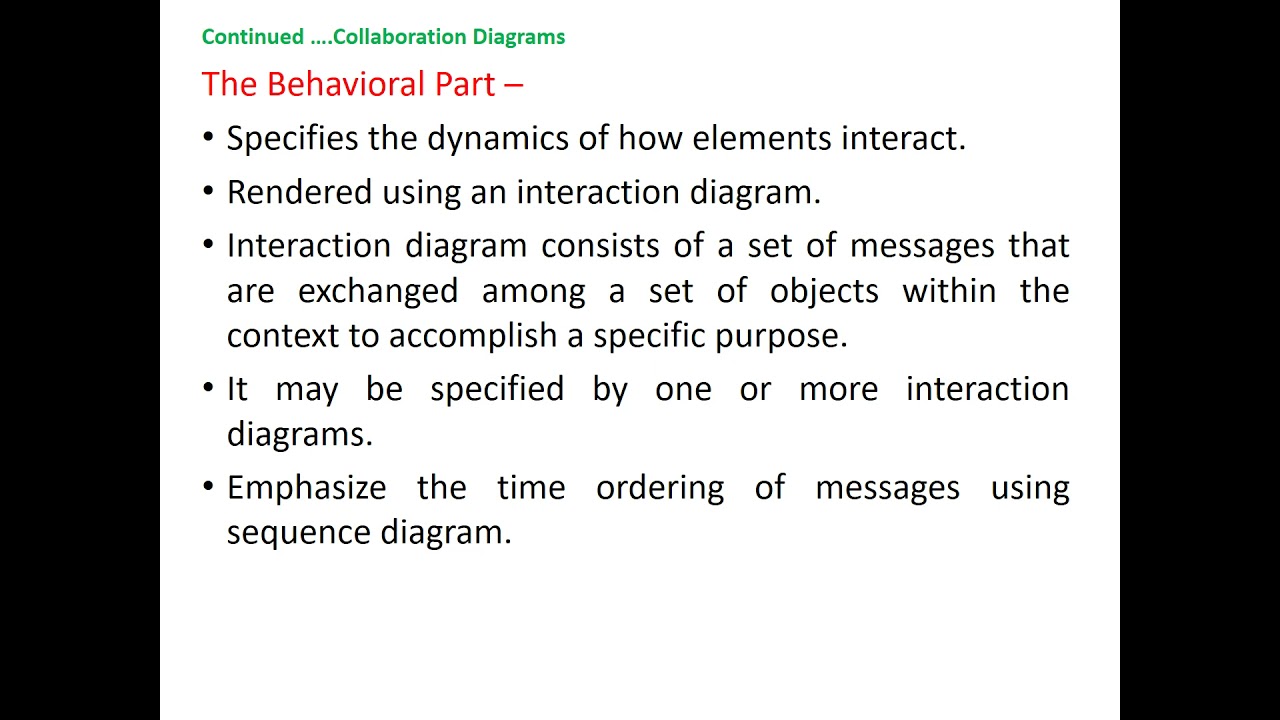 Continued ….Collaboration Diagrams

The Behavioral Part –

• Specifies the dynamics of how elements interact.

• Rendered using an interaction diagram.

• Interaction diagram consists of a set of messages that are exchanged among a set of objects within the context to accomplish a specific purpose.

• It may be specified by one or more interaction diagrams.

• Emphasize the time ordering of messages using sequence diagram.